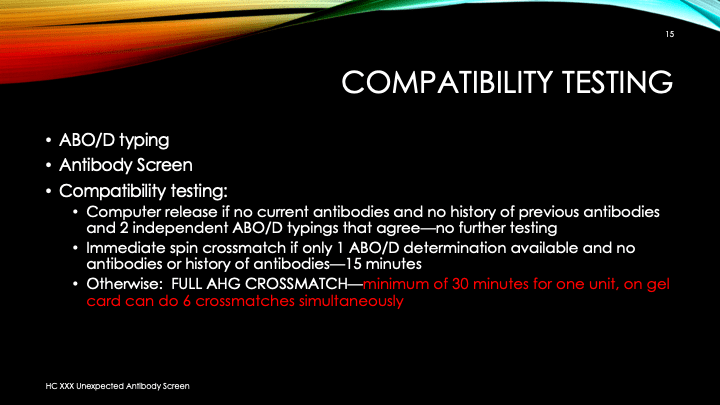 15

COMPATIBILITY TESTING

• ABO/D typing
• Antibody Screen
• Compatibility testing:
  • Computer release if no current antibodies and no history of previous antibodies and 2 independent ABO/D typings that agree—no further testing
  • Immediate spin crossmatch if only 1 ABO/D determination available and no antibodies or history of antibodies—15 minutes
  • Otherwise: FULL AHG CROSSMATCH—minimum of 30 minutes for one unit, on gel card can do 6 crossmatches simultaneously

HC XXX Unexpected Antibody Screen